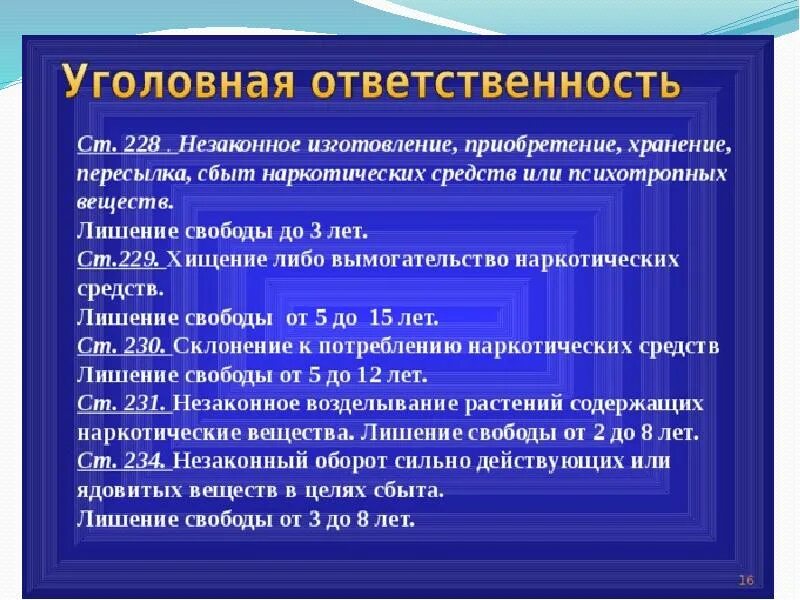 Уголовная ответственность

Ст. 228 . Незаконное изготовление, приобретение, хранение, пересылка, сбыт наркотических средств или психотропных веществ.
Лишение свободы до 3 лет.
Ст.229. Хищение либо вымогательство наркотических средств.
Лишение свободы от 5 до 15 лет.
Ст. 230. Склонение к потреблению наркотических средств
Лишение свободы от 5 до 12 лет.
Ст. 231. Незаконное возделывание растений содержащих наркотические вещества. Лишение свободы от 2 до 8 лет.
Ст. 234. Незаконный оборот сильно действующих или ядовитых веществ в целях сбыта.
Лишение свободы от 3 до 8 лет.

16